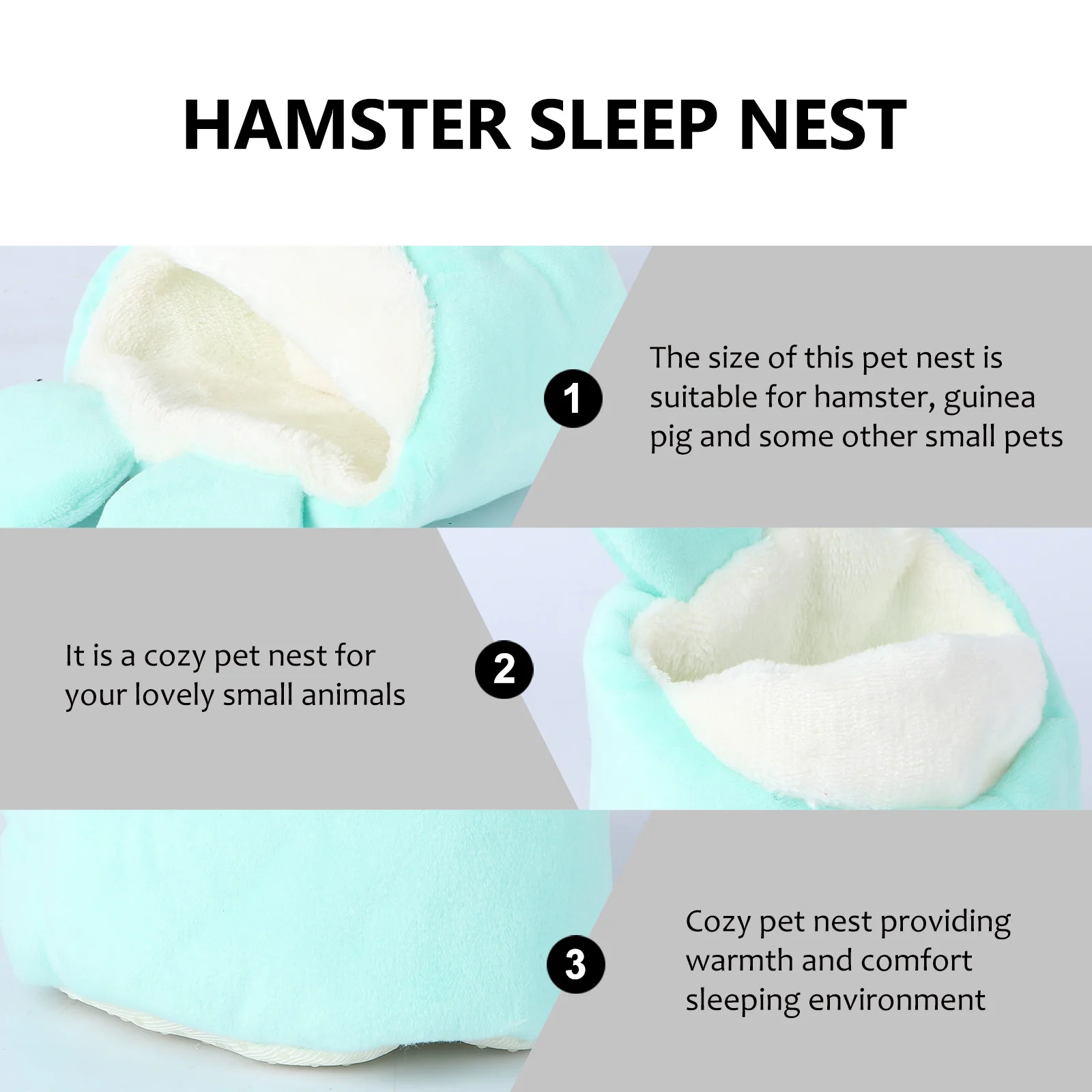 HAMSTER SLEEP NEST

1

The size of this pet nest is suitable for hamster, guinea pig and some other small pets

It is a cozy pet nest for your lovely small animals

2

3

Cozy pet nest providing warmth and comfort sleeping environment